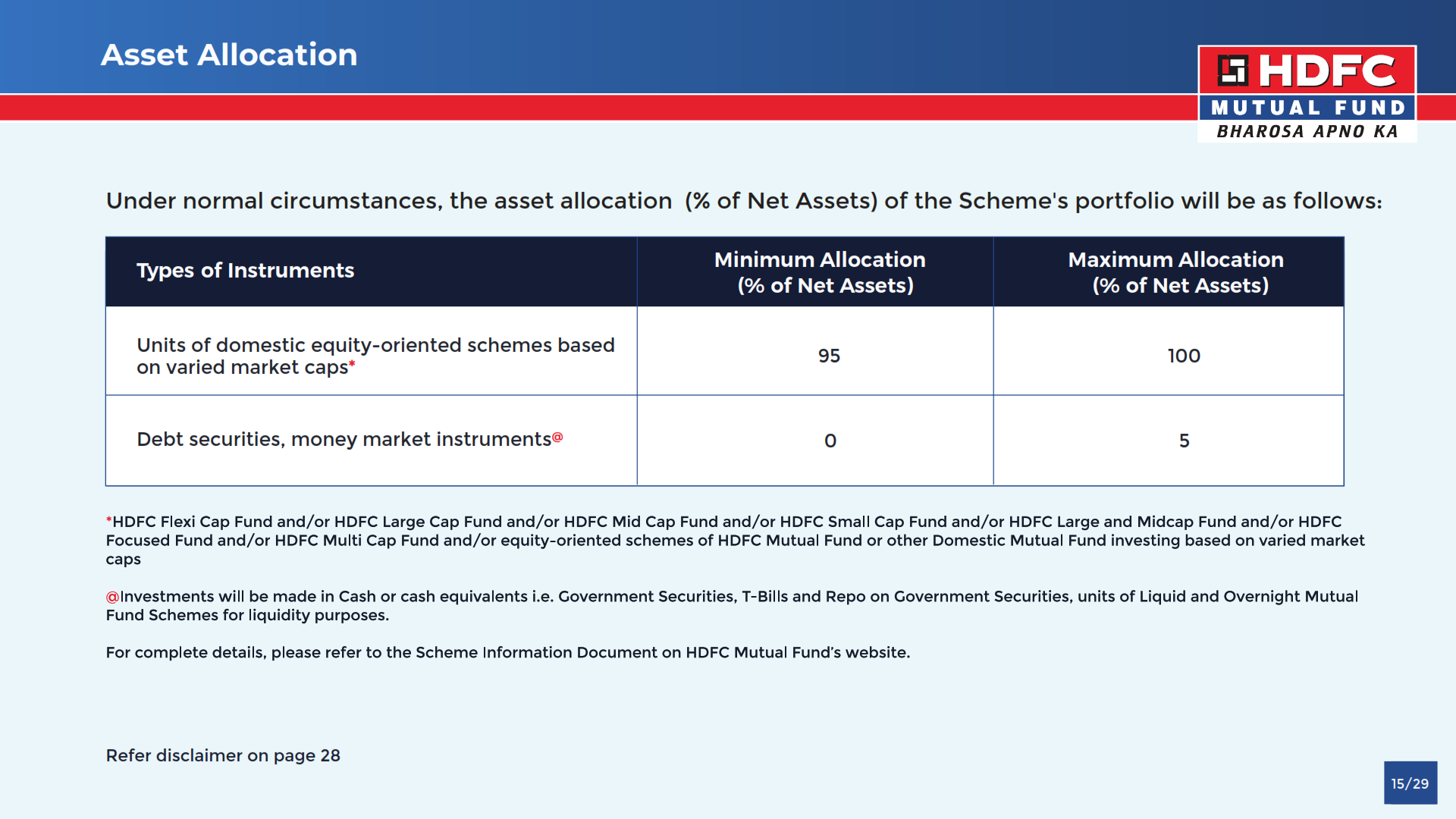 Asset Allocation

HDFC
MUTUAL FUND
BHAROSA APNO KA

Under normal circumstances, the asset allocation (% of Net Assets) of the Scheme's portfolio will be as follows:

| Types of Instruments | Minimum Allocation (% of Net Assets) | Maximum Allocation (% of Net Assets) |
|---|---|---|
| Units of domestic equity-oriented schemes based on varied market caps* | 95 | 100 |
| Debt securities, money market instruments@ | 0 | 5 |

*HDFC Flexi Cap Fund and/or HDFC Large Cap Fund and/or HDFC Mid Cap Fund and/or HDFC Small Cap Fund and/or HDFC Large and Midcap Fund and/or HDFC Focused Fund and/or HDFC Multi Cap Fund and/or equity-oriented schemes of HDFC Mutual Fund or other Domestic Mutual Fund investing based on varied market caps

@Investments will be made in Cash or cash equivalents i.e. Government Securities, T-Bills and Repo on Government Securities, units of Liquid and Overnight Mutual Fund Schemes for liquidity purposes.

For complete details, please refer to the Scheme Information Document on HDFC Mutual Fund's website.

Refer disclaimer on page 28

15/29